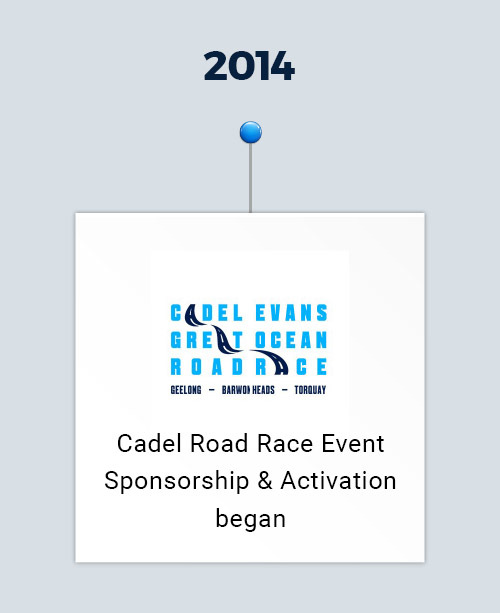 2014

CADEL EVANS
GREAT OCEAN
ROAD RACE
GEELONG – BARWON HEADS – TORQUAY

Cadel Road Race Event Sponsorship & Activation began